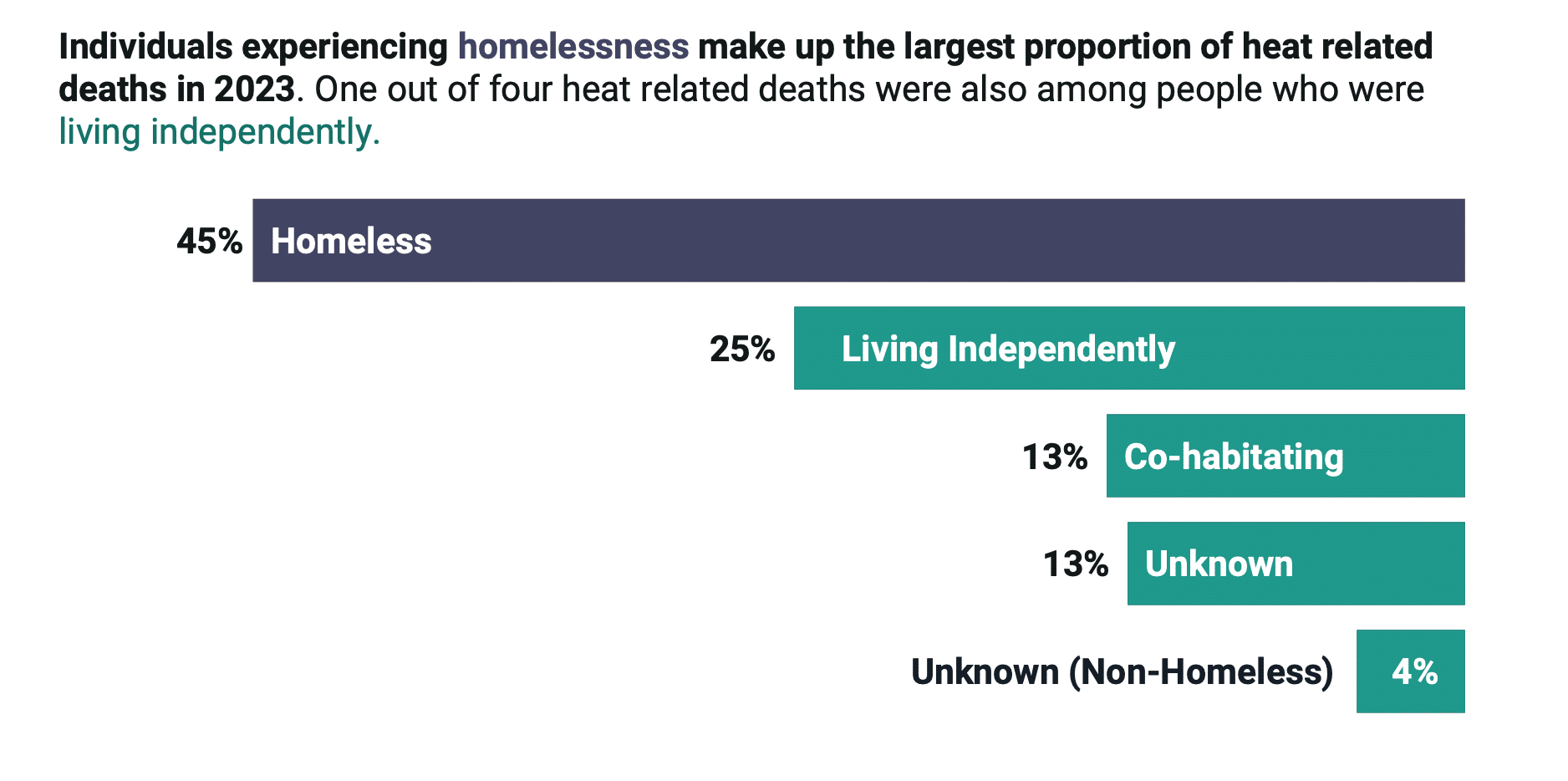 Individuals experiencing homelessness make up the largest proportion of heat related deaths in 2023. One out of four heat related deaths were also among people who were living independently.

45% Homeless

25% Living Independently

13% Co-habitating

13% Unknown

Unknown (Non-Homeless) 4%